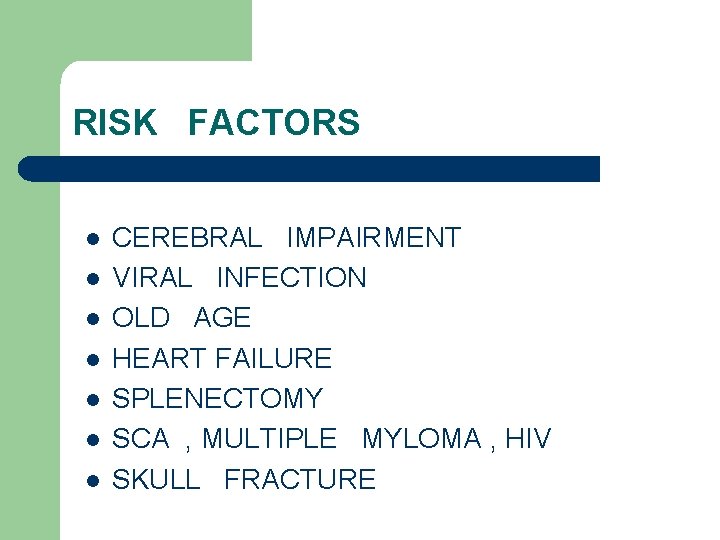 RISK FACTORS

• CEREBRAL IMPAIRMENT
• VIRAL INFECTION
• OLD AGE
• HEART FAILURE
• SPLENECTOMY
• SCA , MULTIPLE MYLOMA , HIV
• SKULL FRACTURE